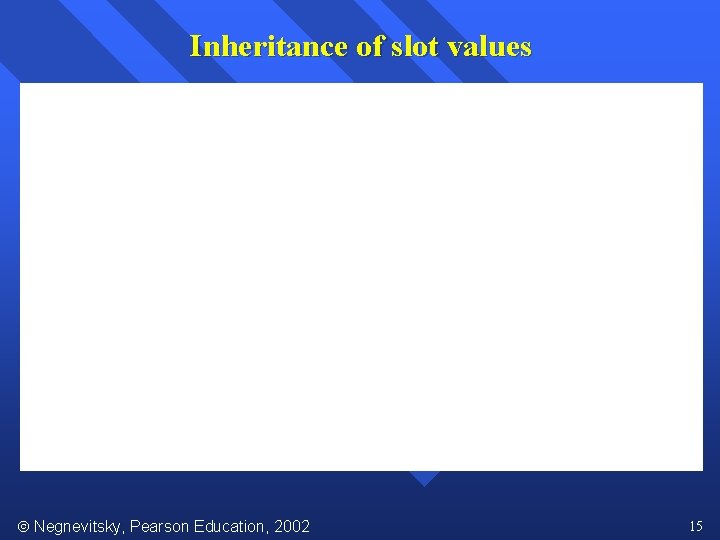 Inheritance of slot values

© Negnevitsky, Pearson Education, 2002

15